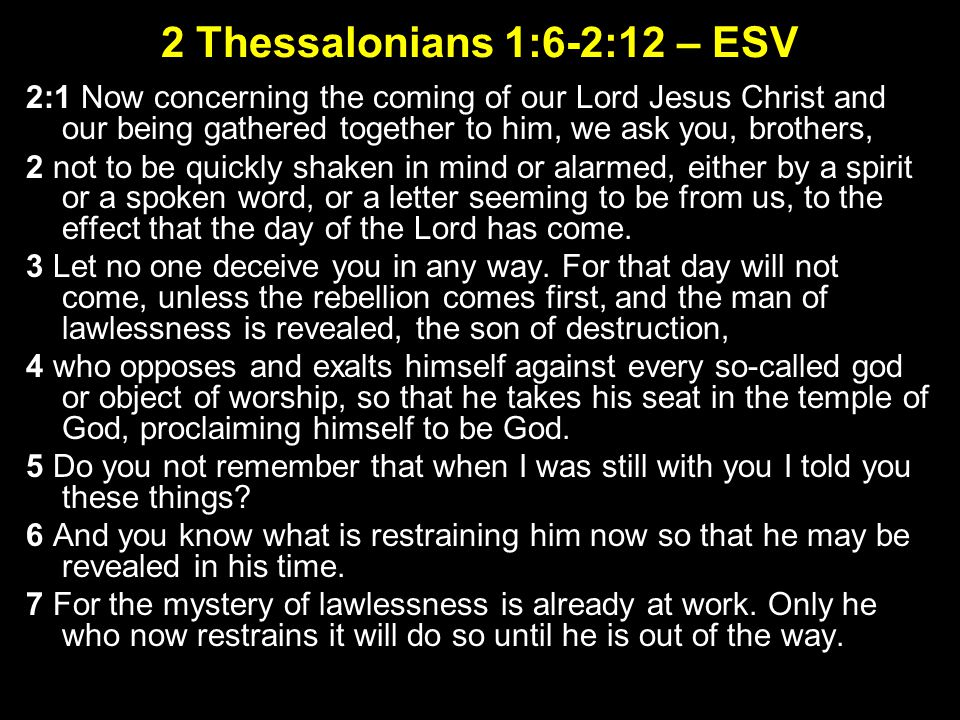 2 Thessalonians 1:6-2:12 – ESV

2:1 Now concerning the coming of our Lord Jesus Christ and our being gathered together to him, we ask you, brothers,

2 not to be quickly shaken in mind or alarmed, either by a spirit or a spoken word, or a letter seeming to be from us, to the effect that the day of the Lord has come.

3 Let no one deceive you in any way. For that day will not come, unless the rebellion comes first, and the man of lawlessness is revealed, the son of destruction,

4 who opposes and exalts himself against every so-called god or object of worship, so that he takes his seat in the temple of God, proclaiming himself to be God.

5 Do you not remember that when I was still with you I told you these things?

6 And you know what is restraining him now so that he may be revealed in his time.

7 For the mystery of lawlessness is already at work. Only he who now restrains it will do so until he is out of the way.